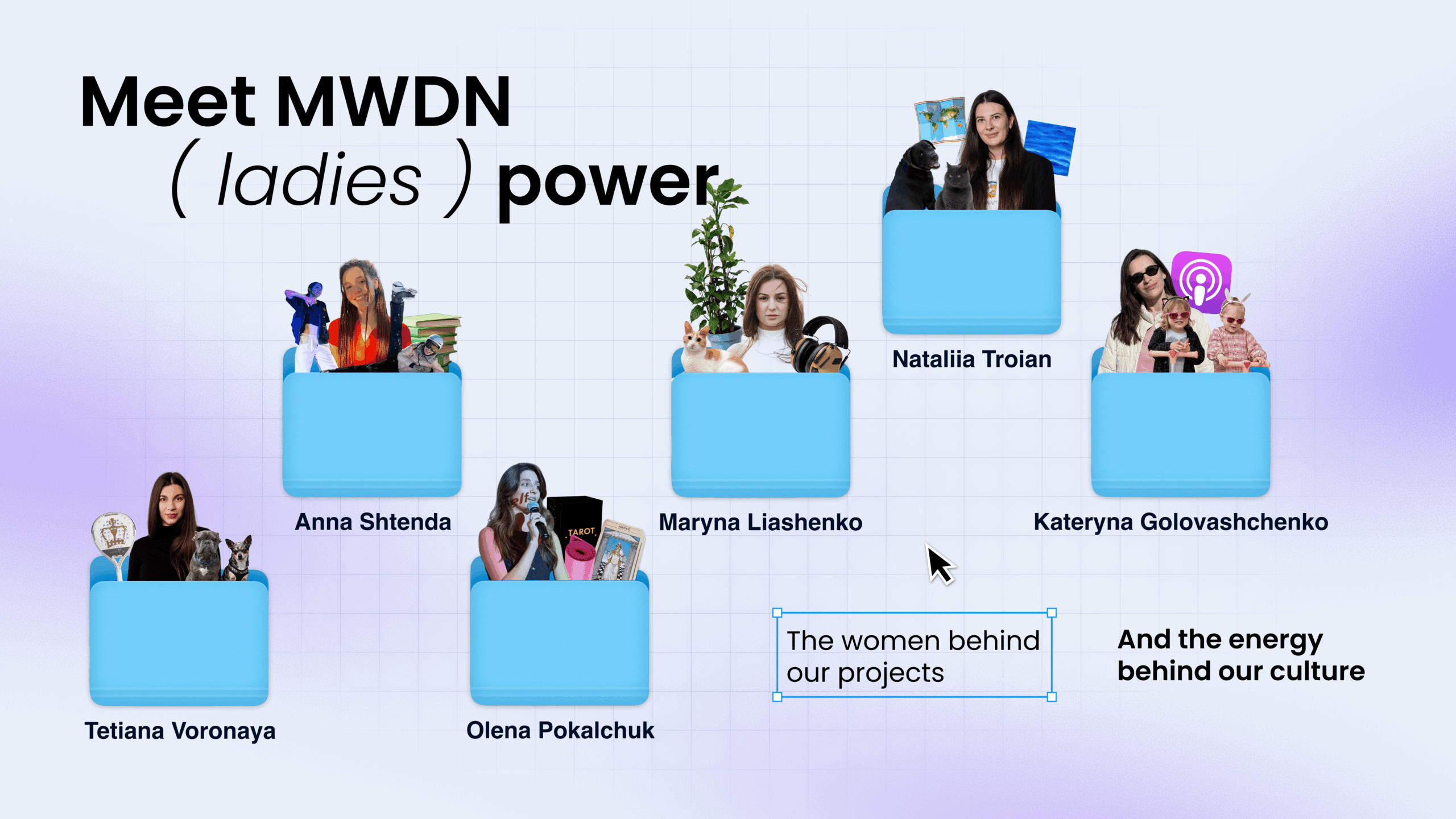 Meet MWDN
( ladies ) power

Nataliia Troian

Anna Shtenda

Maryna Liashenko

Kateryna Golovashchenko

TAROT

Tetiana Voronaya

Olena Pokalchuk

The women behind our projects

And the energy behind our culture